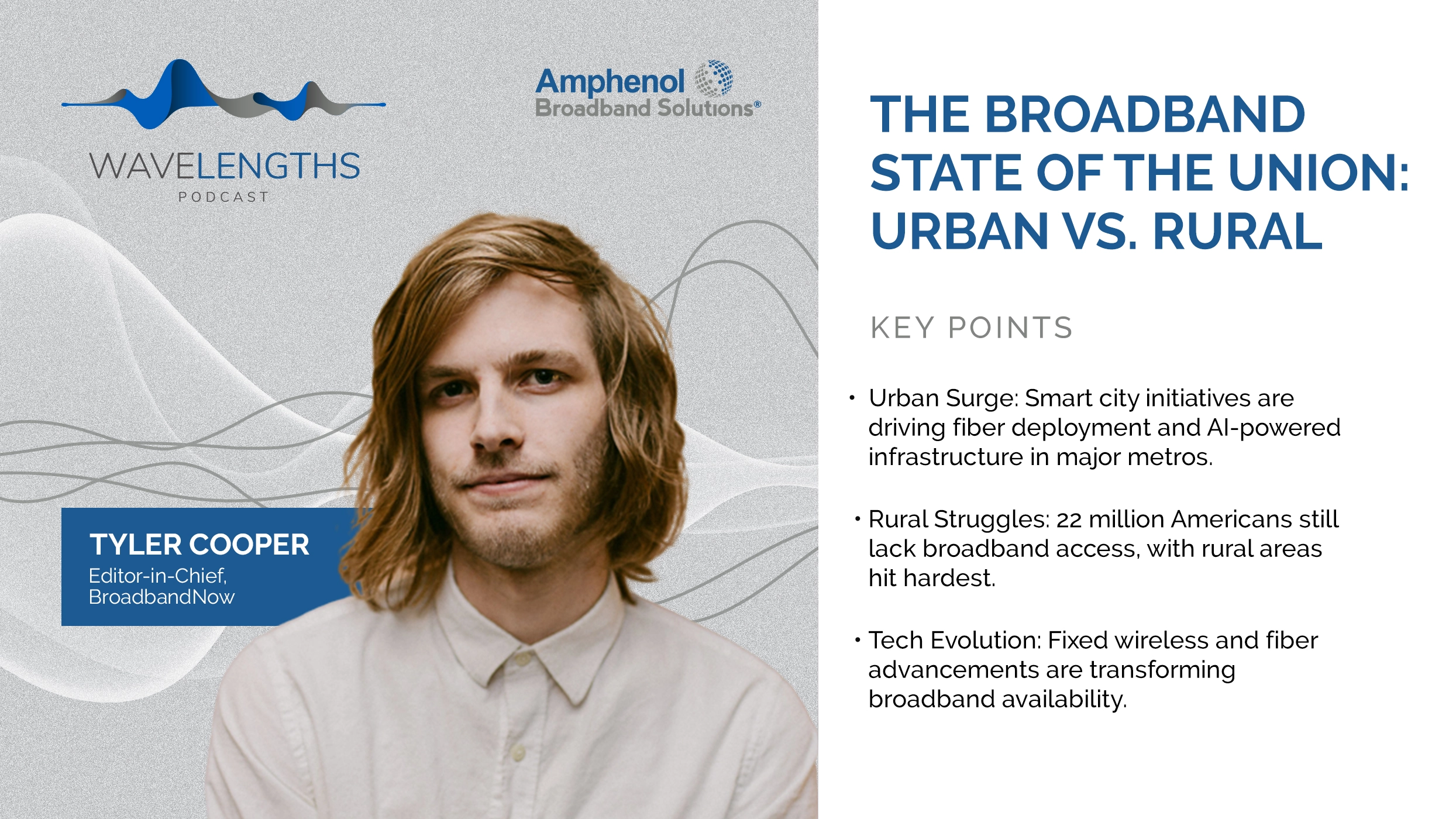 WAVELENGTHS
PODCAST

Amphenol
Broadband Solutions®

TYLER COOPER
Editor-in-Chief, BroadbandNow

THE BROADBAND STATE OF THE UNION: URBAN VS. RURAL

KEY POINTS

• Urban Surge: Smart city initiatives are driving fiber deployment and AI-powered infrastructure in major metros.

• Rural Struggles: 22 million Americans still lack broadband access, with rural areas hit hardest.

• Tech Evolution: Fixed wireless and fiber advancements are transforming broadband availability.